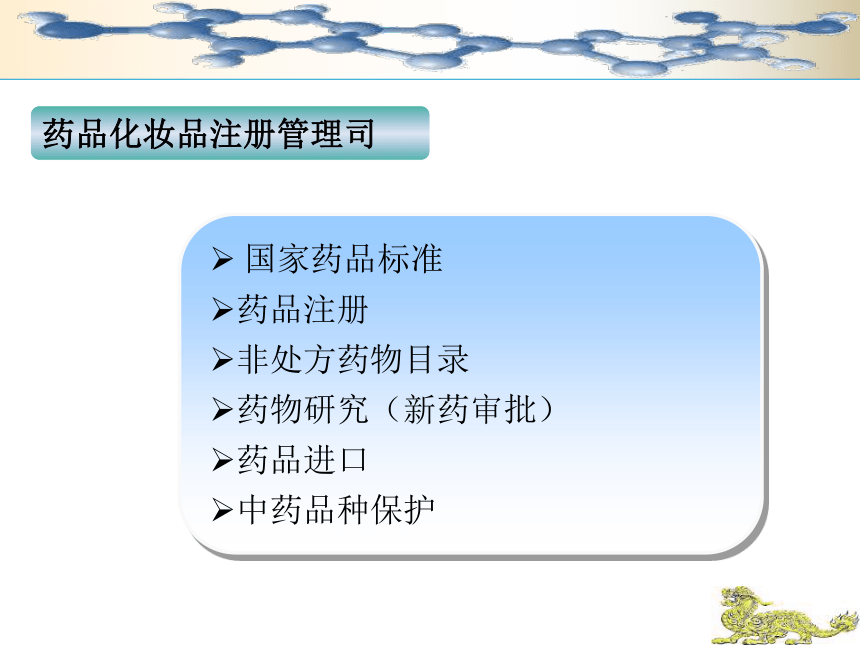 药品化妆品注册管理司

➢ 国家药品标准
➢药品注册
➢非处方药物目录
➢药物研究（新药审批）
➢药品进口
➢中药品种保护